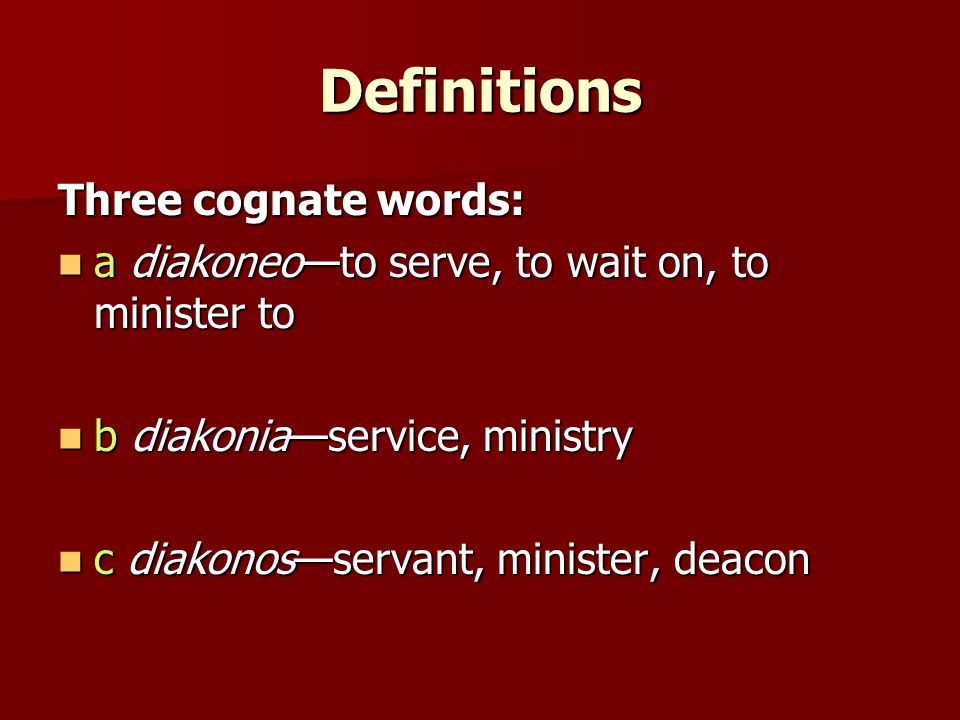 Definitions

Three cognate words:

a diakoneo—to serve, to wait on, to minister to

b diakonia—service, ministry

c diakonos—servant, minister, deacon